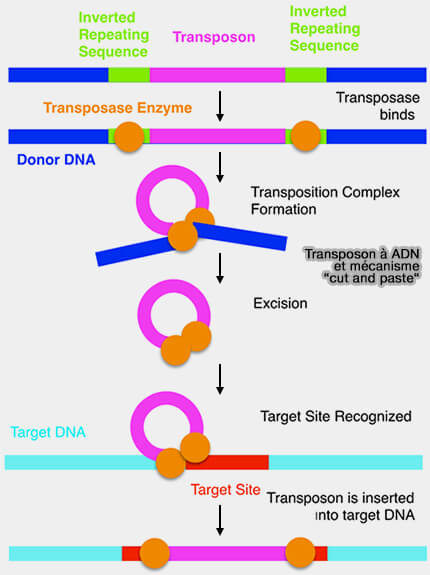 Inverted Repeating Sequence

Transposon

Inverted Repeating Sequence

Transposase Enzyme

Transposase binds

Donor DNA

Transposition Complex Formation

Transposon à ADN et mécanisme "cut and paste"

Excision

Target DNA

Target Site Recognized

Target Site

Transposon is inserted into target DNA